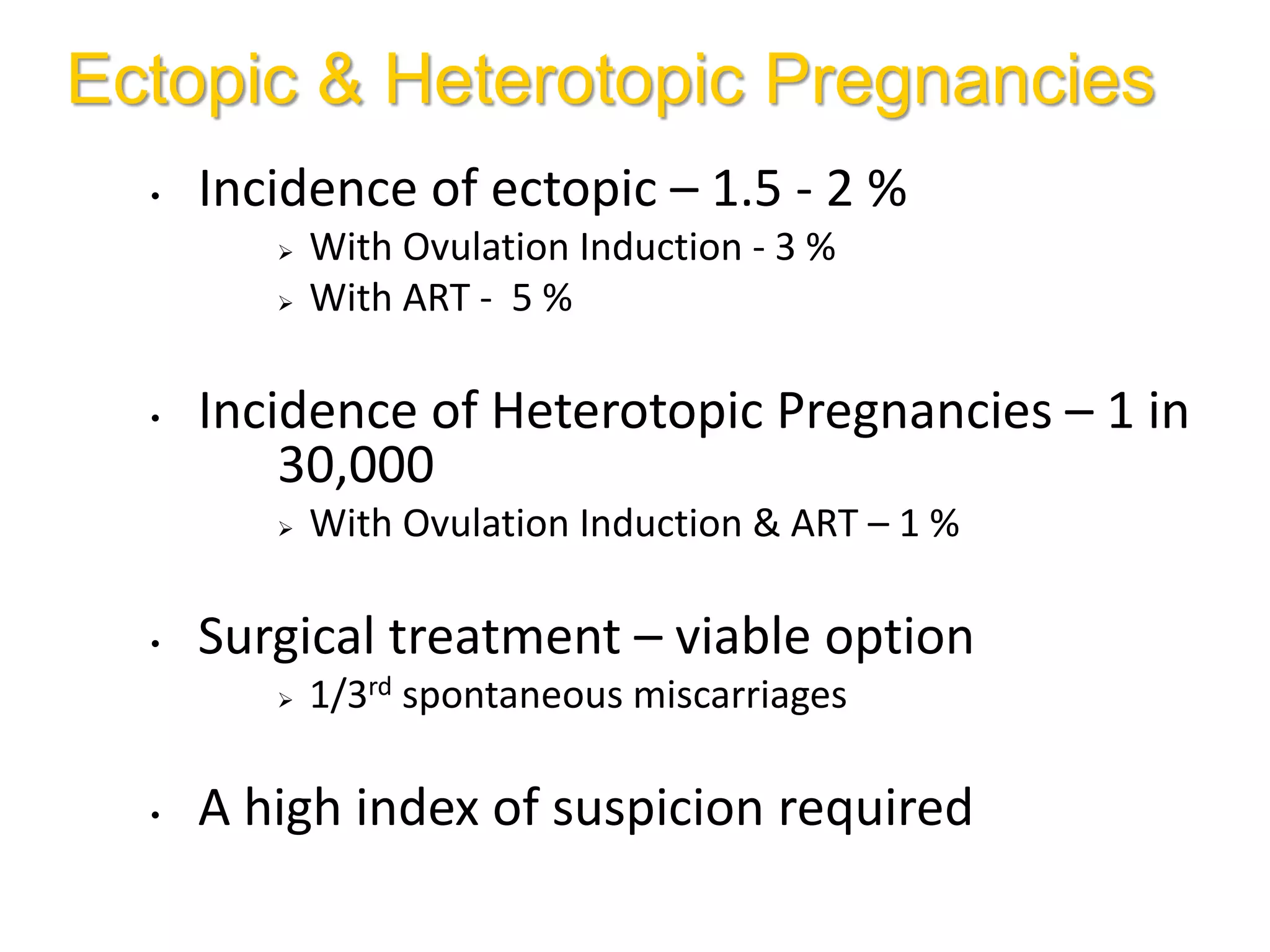 Ectopic & Heterotopic Pregnancies

• Incidence of ectopic – 1.5 - 2 %
  ➢ With Ovulation Induction - 3 %
  ➢ With ART - 5 %

• Incidence of Heterotopic Pregnancies – 1 in 30,000
  ➢ With Ovulation Induction & ART – 1 %

• Surgical treatment – viable option
  ➢ 1/3$^{rd}$ spontaneous miscarriages

• A high index of suspicion required